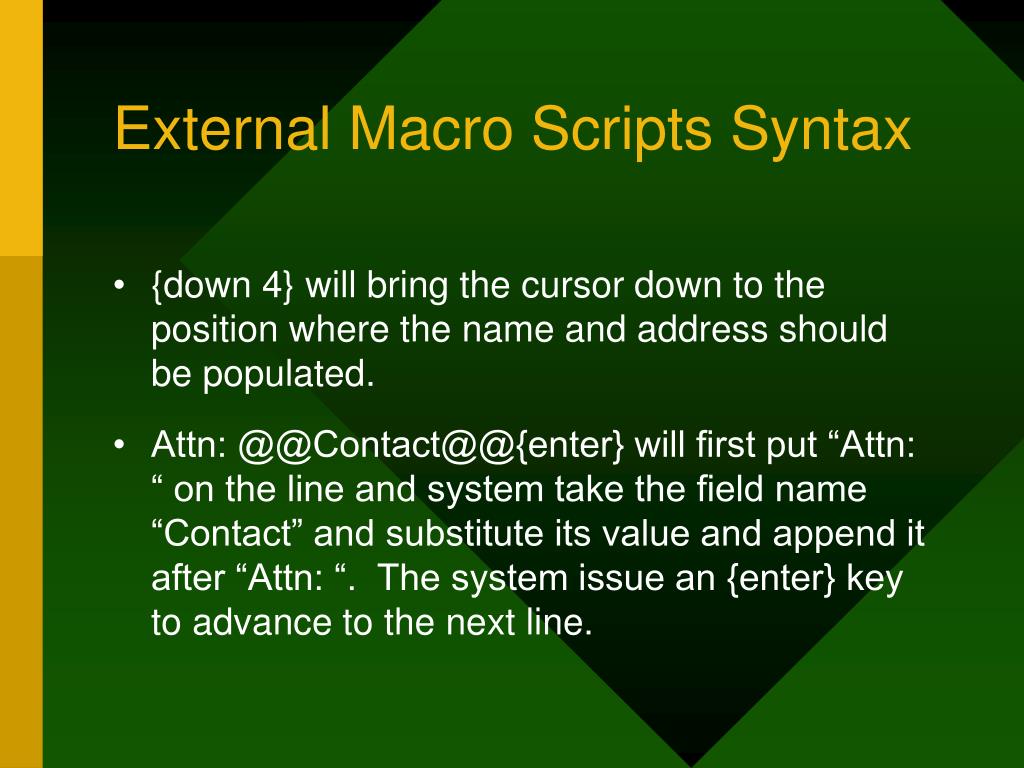 External Macro Scripts Syntax

• {down 4} will bring the cursor down to the position where the name and address should be populated.

• Attn: @@Contact@@{enter} will first put “Attn: “ on the line and system take the field name “Contact” and substitute its value and append it after “Attn: “. The system issue an {enter} key to advance to the next line.